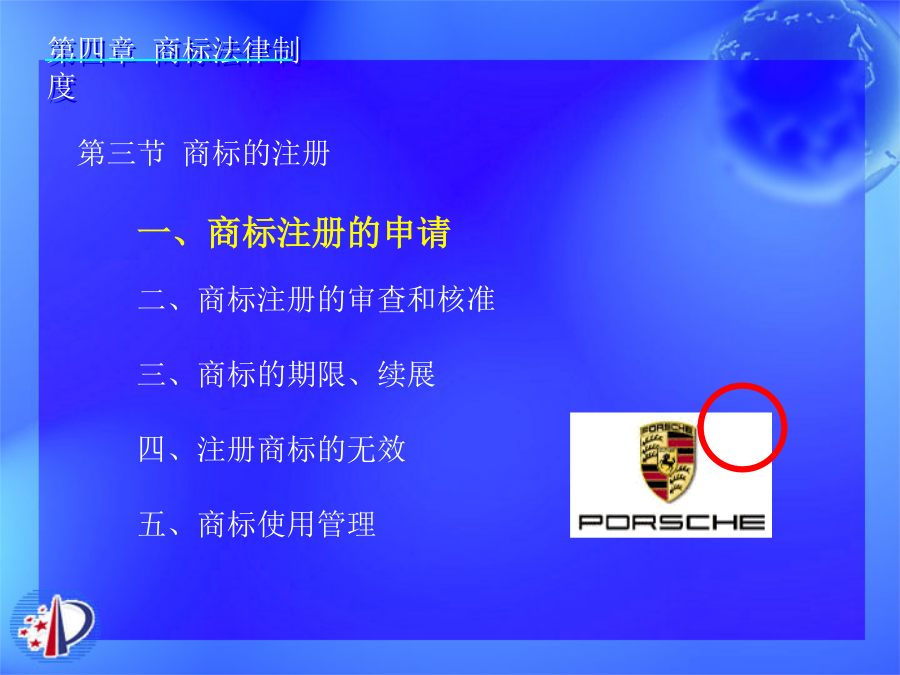 第四章 商标法律制度

第三节 商标的注册

一、商标注册的申请

二、商标注册的审查和核准

三、商标的期限、续展

四、注册商标的无效

五、商标使用管理

PORSCHE

PORSCHE